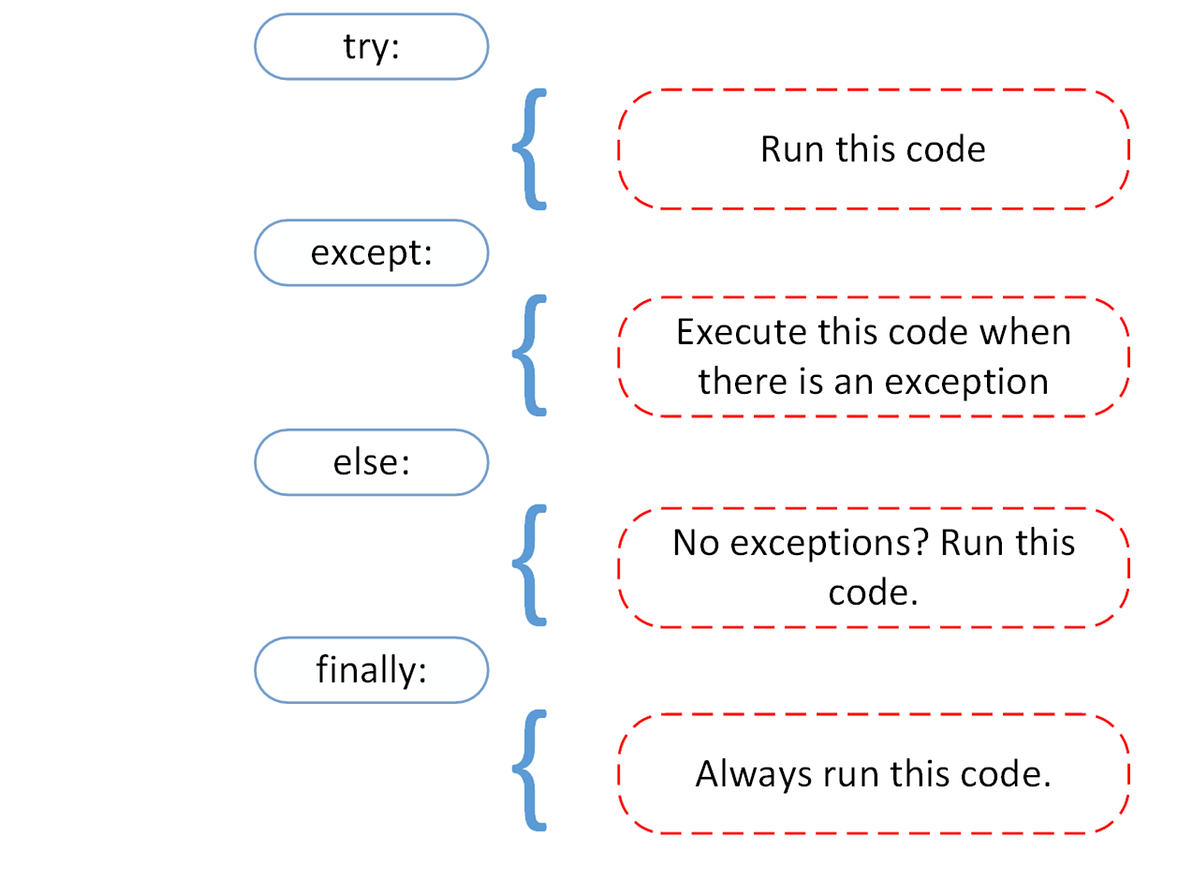 try:

Run this code

except:

Execute this code when there is an exception

else:

No exceptions? Run this code.

finally:

Always run this code.